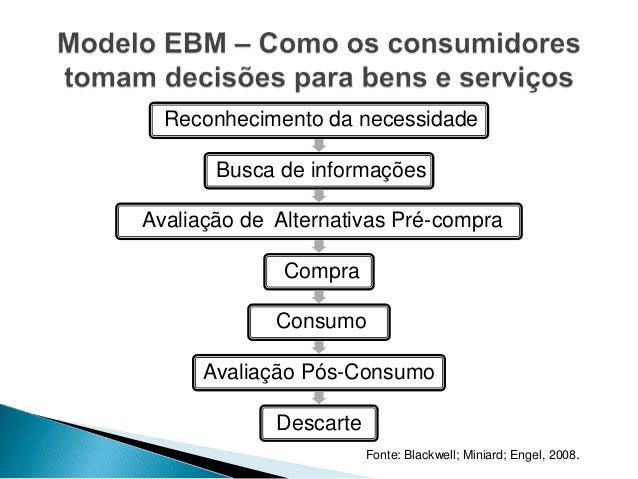 Modelo EBM – Como os consumidores tomam decisões para bens e serviços

Reconhecimento da necessidade

Busca de informações

Avaliação de Alternativas Pré-compra

Compra

Consumo

Avaliação Pós-Consumo

Descarte

Fonte: Blackwell; Miniard; Engel, 2008.